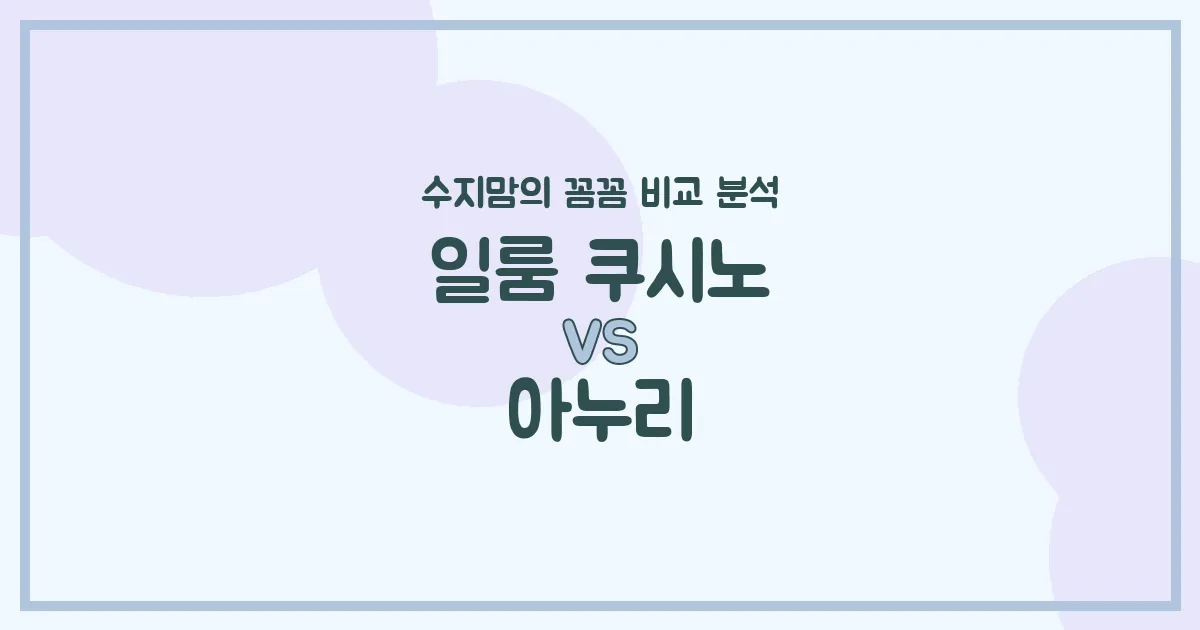 수지맘의 꼼꼼 비교 분석

일룸 쿠시노

VS

아누리